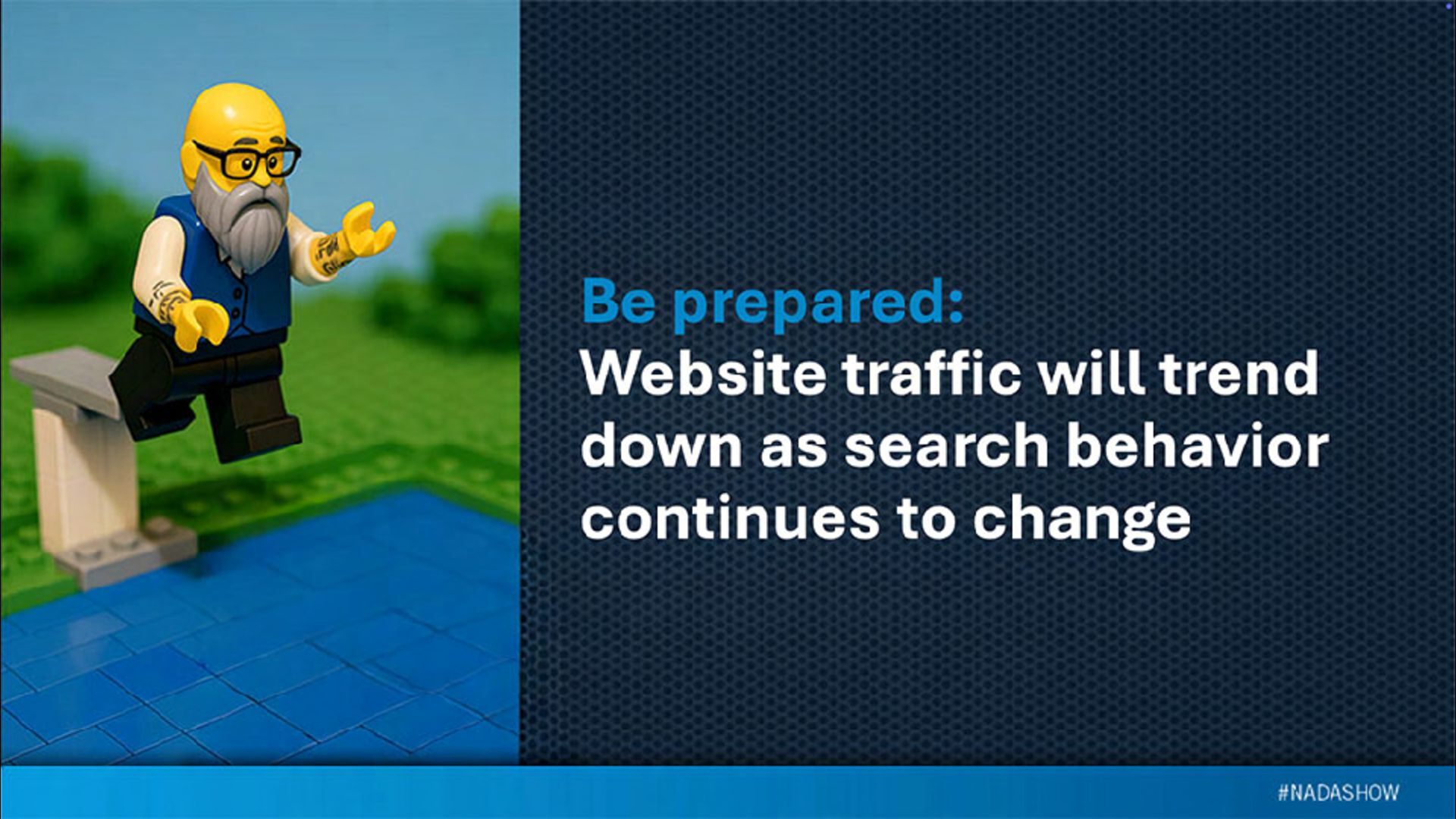 Be prepared:
Website traffic will trend down as search behavior continues to change

#NADASHOW